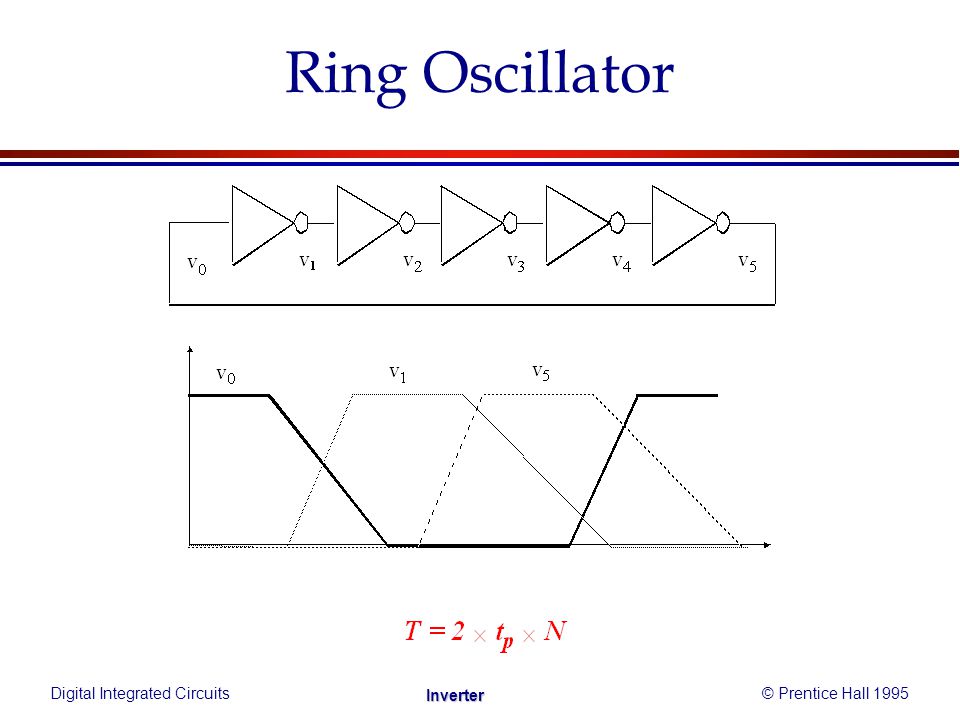 Ring Oscillator

$v_0$ $v_1$ $v_2$ $v_3$ $v_4$ $v_5$

$v_0$ $v_1$ $v_5$

$T = 2 \times t_p \times N$

Digital Integrated Circuits

Inverter

© Prentice Hall 1995